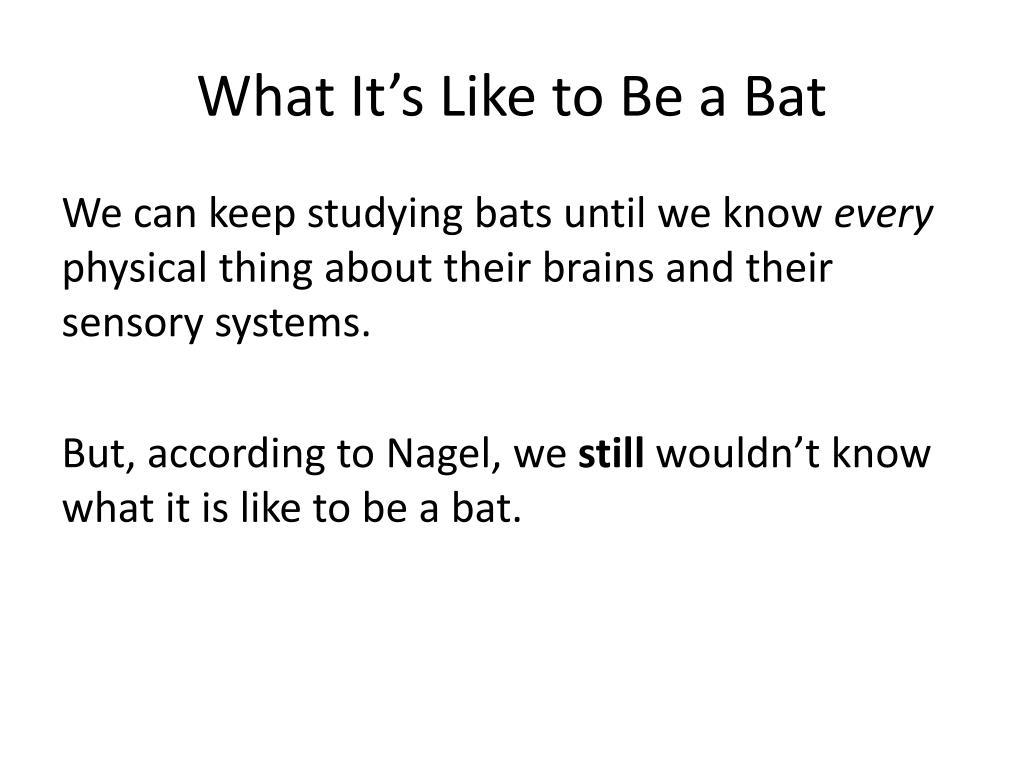 What It’s Like to Be a Bat

We can keep studying bats until we know every physical thing about their brains and their sensory systems.

But, according to Nagel, we still wouldn’t know what it is like to be a bat.